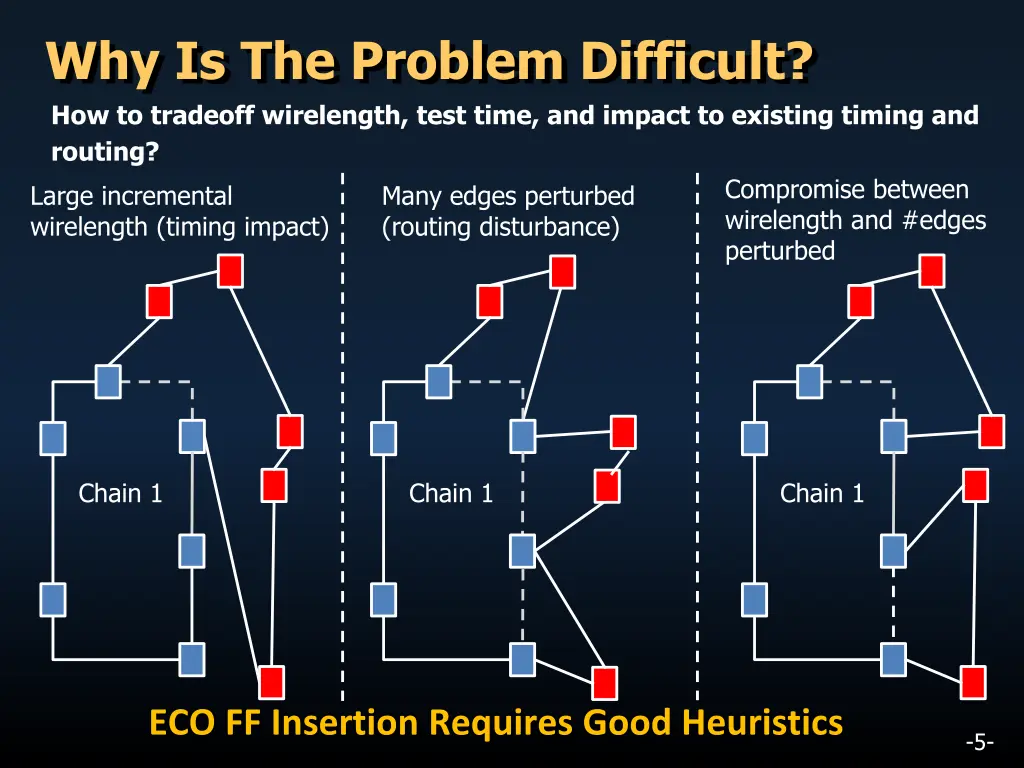 Why Is The Problem Difficult?

How to tradeoff wirelength, test time, and impact to existing timing and routing?

Large incremental wirelength (timing impact)

Chain 1

Many edges perturbed (routing disturbance)

Chain 1

Compromise between wirelength and #edges perturbed

Chain 1

ECO FF Insertion Requires Good Heuristics

-5-